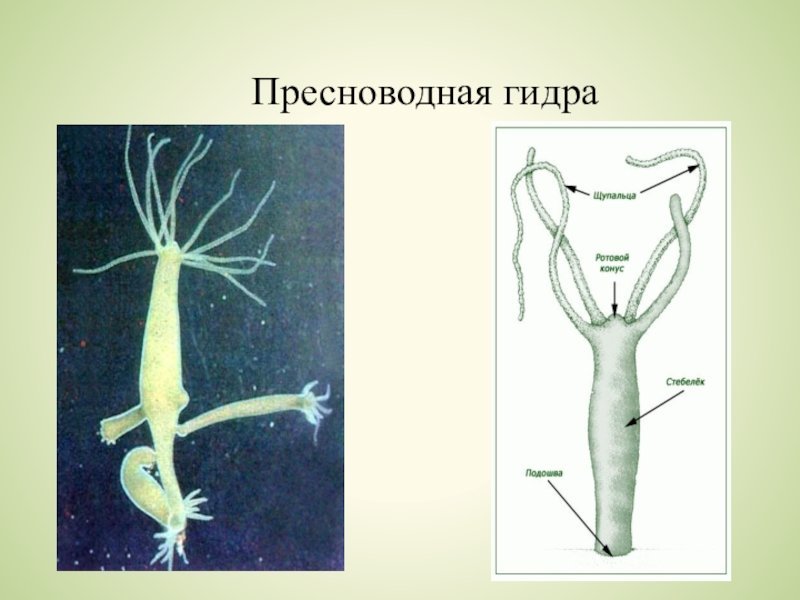 Пресноводная гидра

Щупальца

Ротовой конус

Стебелёк

Подошва